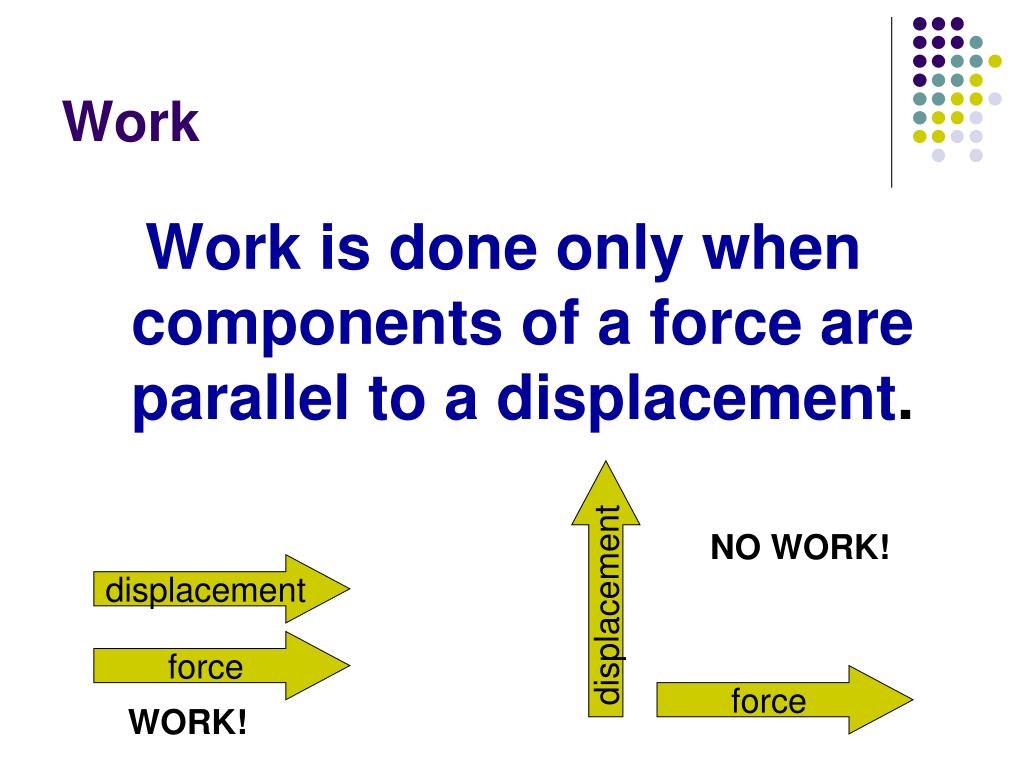 Work

Work is done only when components of a force are parallel to a displacement.

displacement

force

WORK!

displacement

NO WORK!

force